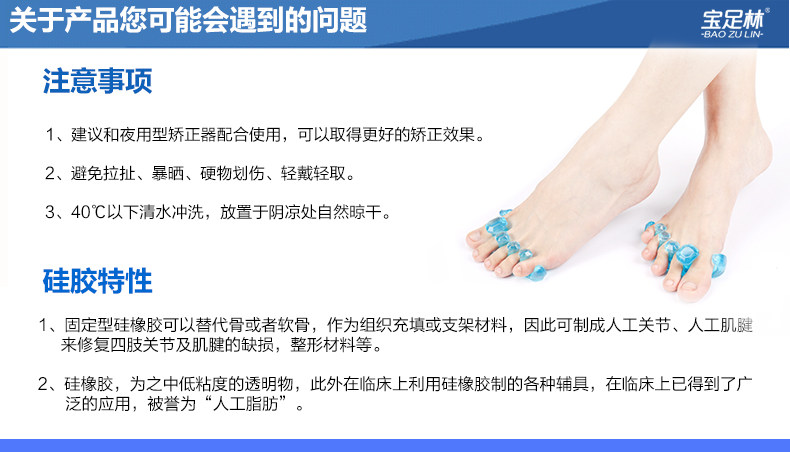 关于产品您可能会遇到的问题

宝足林®
-BAO ZU LIN-

注意事项

1、建议和夜用型矫正器配合使用，可以取得更好的矫正效果。

2、避免拉扯、暴晒、硬物划伤、轻戴轻取。

3、40℃以下清水冲洗，放置于阴凉处自然晾干。

硅胶特性

1、固定型硅橡胶可以替代骨或者软骨，作为组织充填或支架材料，因此可制成人工关节、人工肌腱来修复四肢关节及肌腱的缺损，整形材料等。

2、硅橡胶，为之中低粘度的透明物，此外在临床上利用硅橡胶制的各种辅具，在临床上已得到了广泛的应用，被誉为“人工脂肪”。